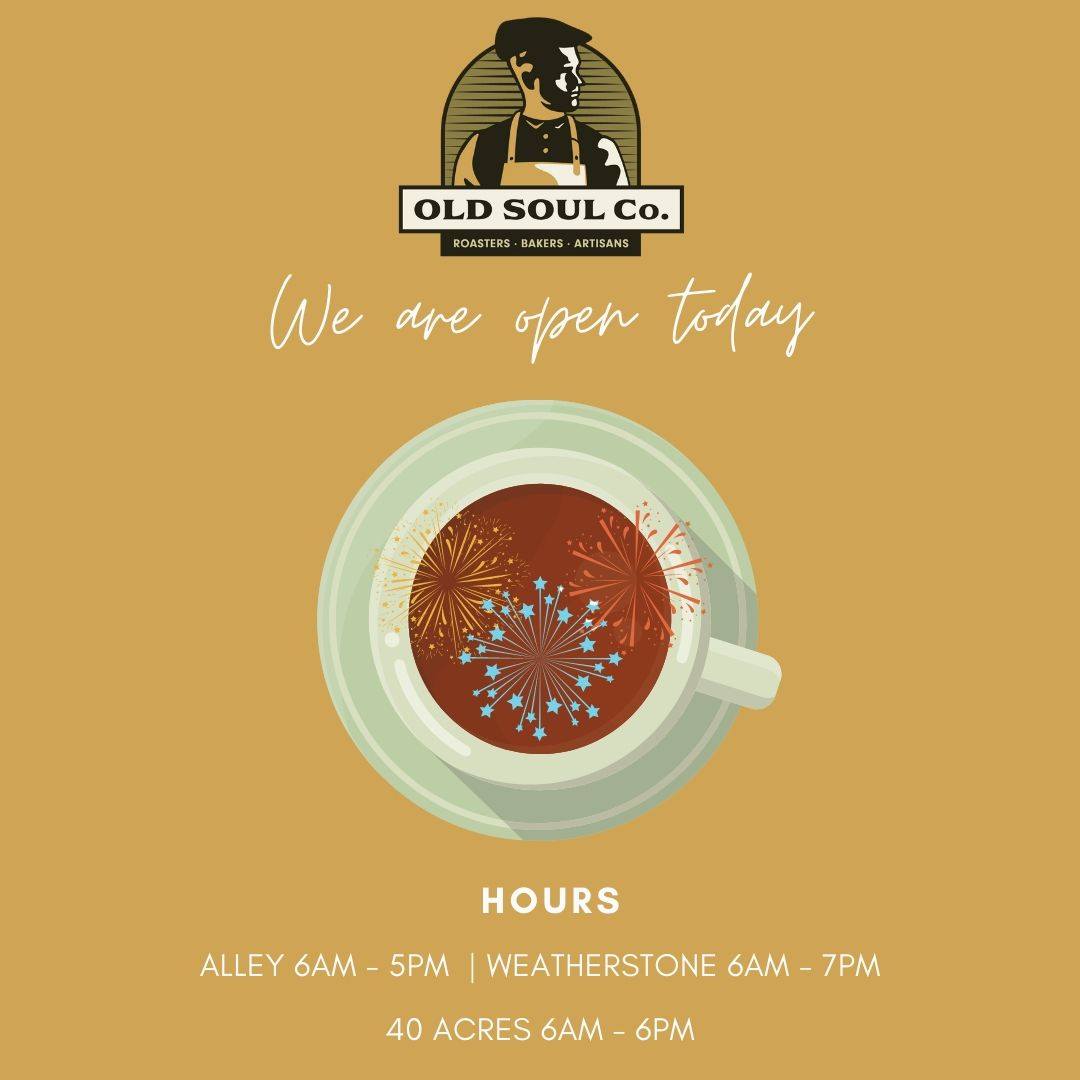 OLD SOUL Co.
ROASTERS · BAKERS · ARTISANS

We are open today

HOURS

ALLEY 6AM - 5PM | WEATHERSTONE 6AM - 7PM

40 ACRES 6AM - 6PM